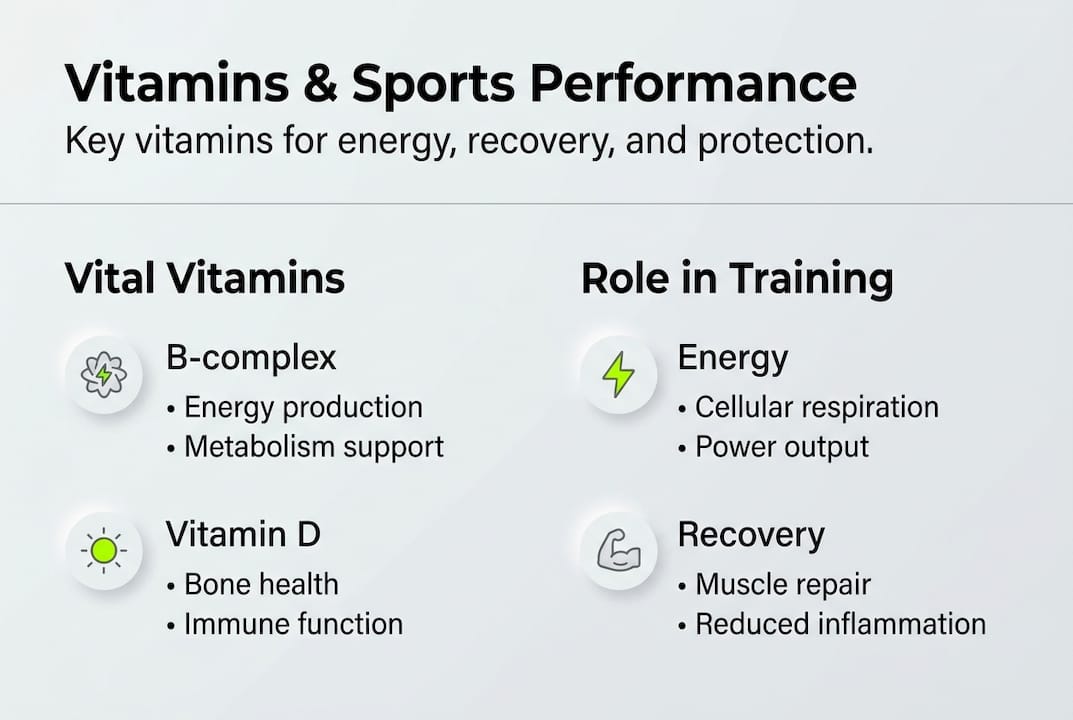 Vitamins & Sports Performance
Key vitamins for energy, recovery, and protection.

Vital Vitamins

B-complex
• Energy production
• Metabolism support

Vitamin D
• Bone health
• Immune function

Role in Training

Energy
• Cellular respiration
• Power output

Recovery
• Muscle repair
• Reduced inflammation